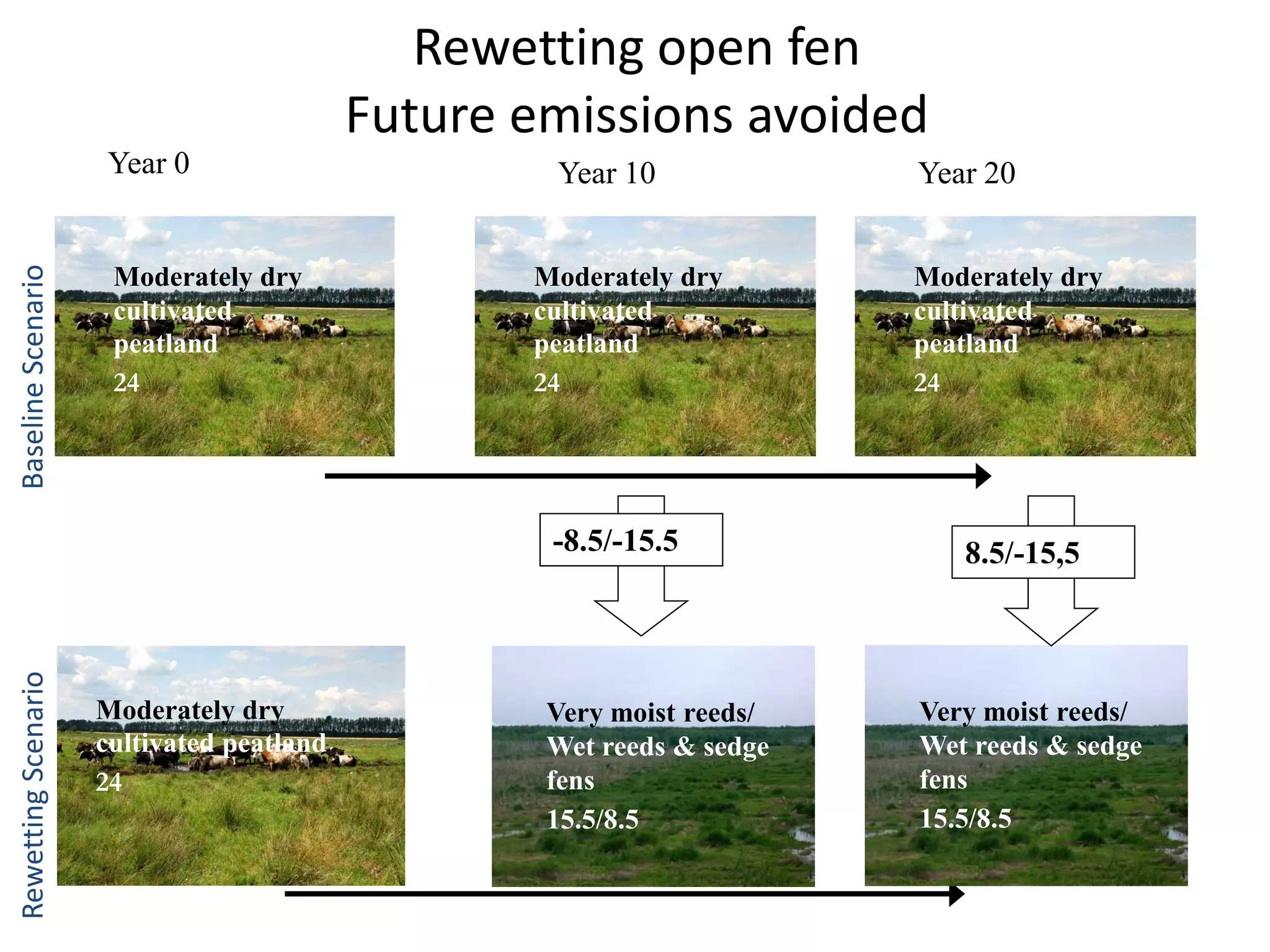 Rewetting open fen
Future emissions avoided

Year 0

Year 10

Year 20

Baseline Scenario

Moderately dry cultivated peatland
24

Moderately dry cultivated peatland
24

Moderately dry cultivated peatland
24

-8.5/-15.5

8.5/-15,5

Rewetting Scenario

Moderately dry cultivated peatland
24

Very moist reeds/ Wet reeds & sedge fens
15.5/8.5

Very moist reeds/ Wet reeds & sedge fens
15.5/8.5